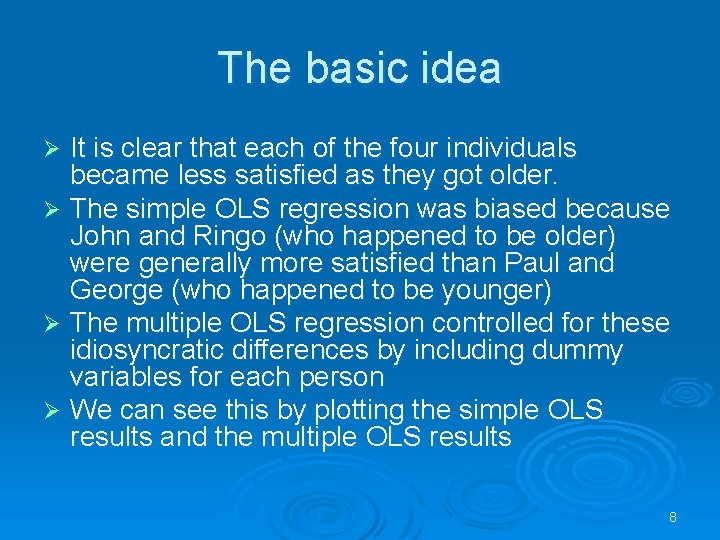 The basic idea

➢ It is clear that each of the four individuals became less satisfied as they got older.

➢ The simple OLS regression was biased because John and Ringo (who happened to be older) were generally more satisfied than Paul and George (who happened to be younger)

➢ The multiple OLS regression controlled for these idiosyncratic differences by including dummy variables for each person

➢ We can see this by plotting the simple OLS results and the multiple OLS results

8